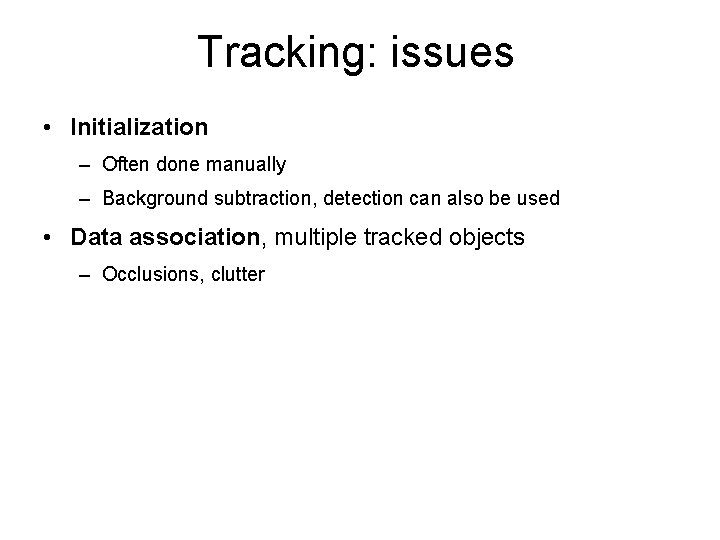 Tracking: issues

• Initialization
– Often done manually
– Background subtraction, detection can also be used

• Data association, multiple tracked objects
– Occlusions, clutter